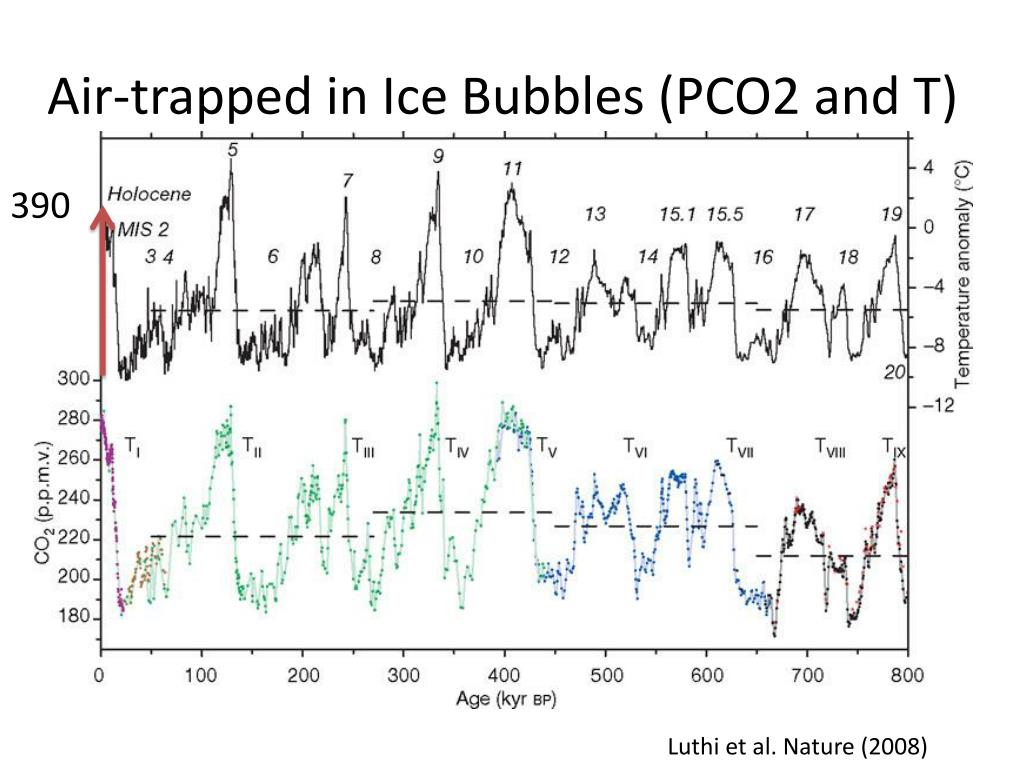 Air-trapped in Ice Bubbles (PCO2 and T)

390

Holocene
MIS 2
3 4
5
6
7
8
9
10
11
12
13
14
15.1
15.5
16
17
18
19
20

4
0
−4
−8
−12
Temperature anomaly (°C)

300
280
260
240
220
200
180
$CO_2$ (p.p.m.v.)

$T_I$
$T_{II}$
$T_{III}$
$T_{IV}$
$T_V$
$T_{VI}$
$T_{VII}$
$T_{VIII}$
$T_{IX}$

0
100
200
300
400
500
600
700
800
Age (kyr BP)

Luthi et al. Nature (2008)